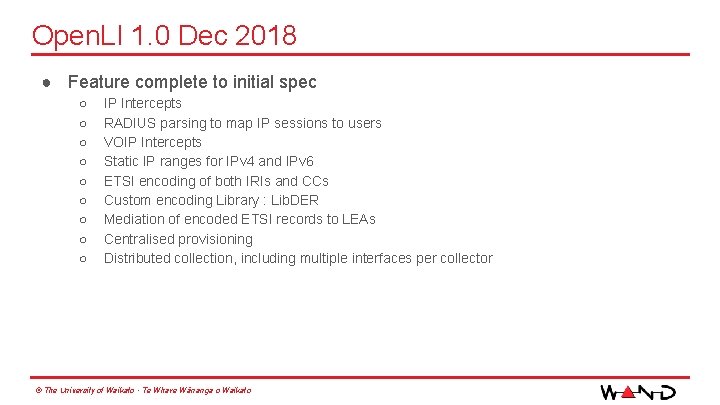 OpenLI 1.0 Dec 2018

● Feature complete to initial spec
○ IP Intercepts
○ RADIUS parsing to map IP sessions to users
○ VOIP Intercepts
○ Static IP ranges for IPv4 and IPv6
○ ETSI encoding of both IRIs and CCs
○ Custom encoding Library : LibDER
○ Mediation of encoded ETSI records to LEAs
○ Centralised provisioning
○ Distributed collection, including multiple interfaces per collector

© The University of Waikato · Te Whare Wānanga o Waikato

WAND